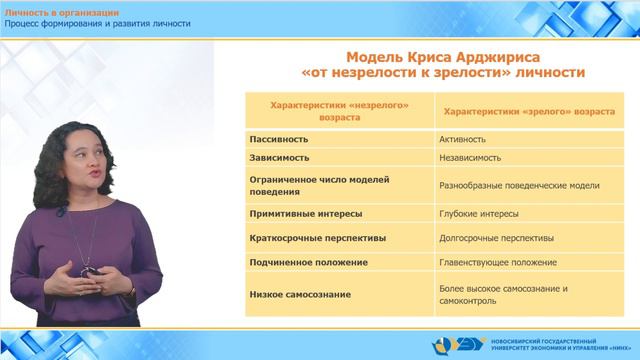 Личность в организации
Процесс формирования и развития личности

Модель Криса Арджириса
«от незрелости к зрелости» личности

| Характеристики «незрелого» возраста | Характеристики «зрелого» возраста |
|---|---|
| Пассивность | Активность |
| Зависимость | Независимость |
| Ограниченное число моделей поведения | Разнообразные поведенческие модели |
| Примитивные интересы | Глубокие интересы |
| Краткосрочные перспективы | Долгосрочные перспективы |
| Подчиненное положение | Главенствующее положение |
| Низкое самосознание | Более высокое самосознание и самоконтроль |

НОВОСИБИРСКИЙ ГОСУДАРСТВЕННЫЙ УНИВЕРСИТЕТ ЭКОНОМИКИ И УПРАВЛЕНИЯ «НИНХ»